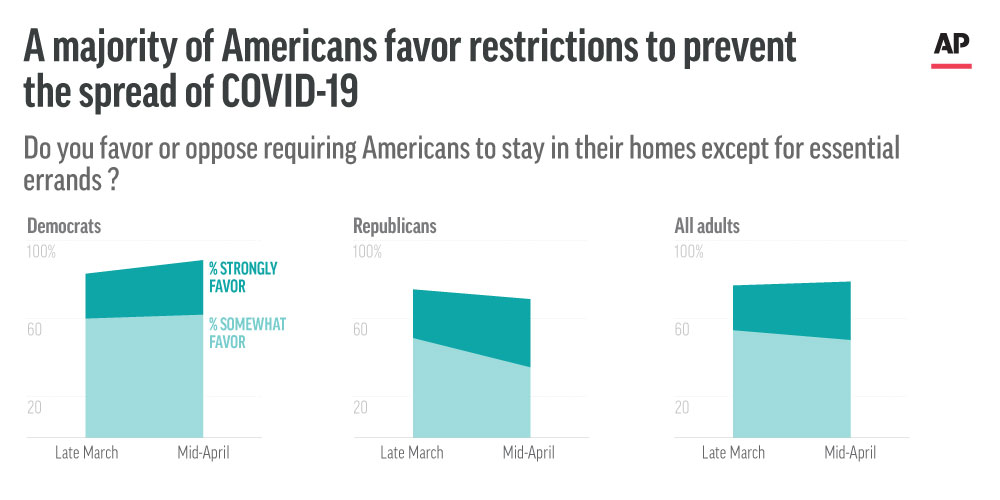 A majority of Americans favor restrictions to prevent the spread of COVID-19

AP

Do you favor or oppose requiring Americans to stay in their homes except for essential errands ?

Democrats

100%

60

20

% STRONGLY FAVOR

% SOMEWHAT FAVOR

Late March

Mid-April

Republicans

100%

60

20

Late March

Mid-April

All adults

100%

60

20

Late March

Mid-April